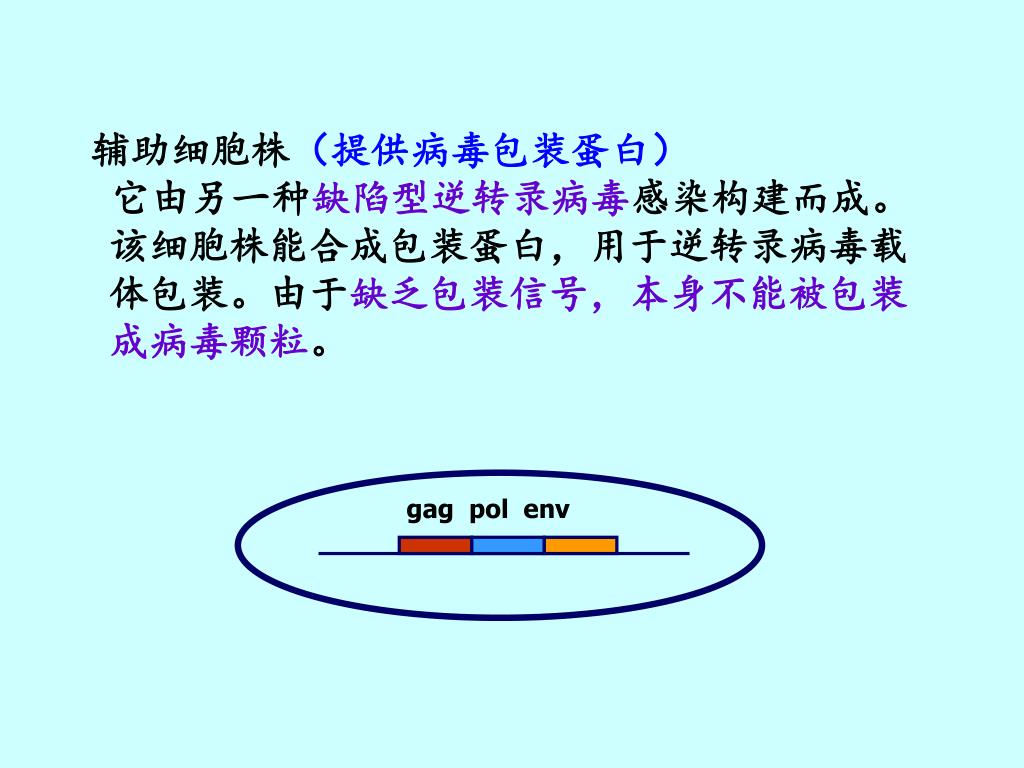 辅助细胞株（提供病毒包装蛋白）

它由另一种缺陷型逆转录病毒感染构建而成。该细胞株能合成包装蛋白，用于逆转录病毒载体包装。由于缺乏包装信号，本身不能被包装成病毒颗粒。

gag pol env